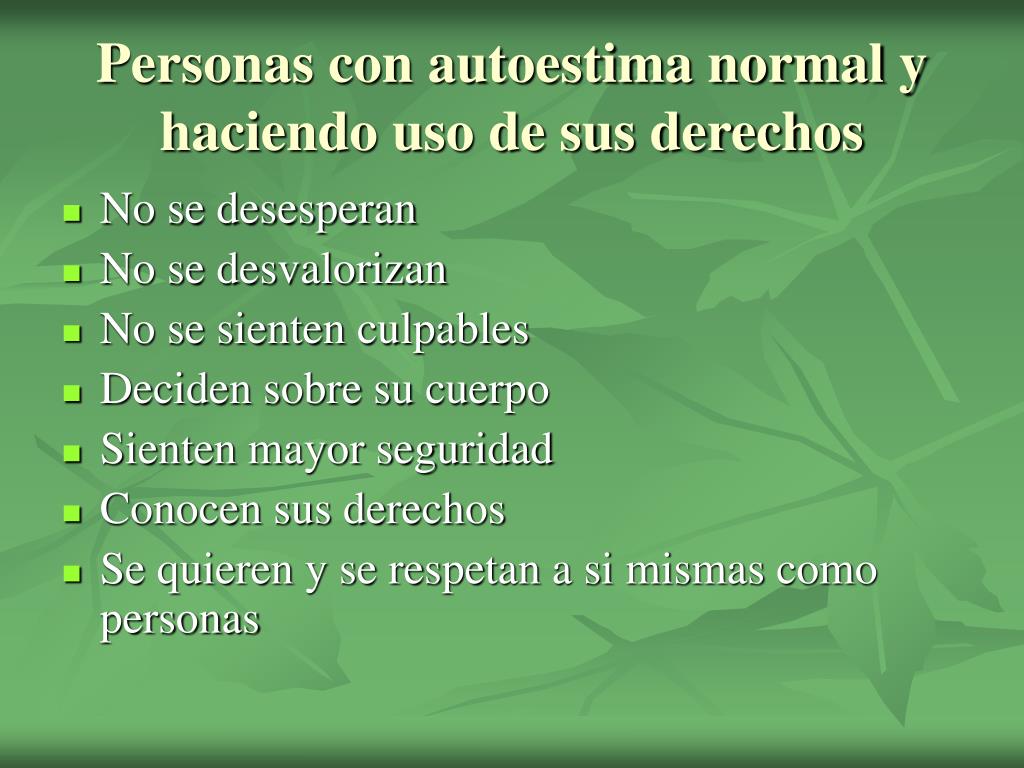 Personas con autoestima normal y haciendo uso de sus derechos

- No se desesperan
- No se desvalorizan
- No se sienten culpables
- Deciden sobre su cuerpo
- Sienten mayor seguridad
- Conocen sus derechos
- Se quieren y se respetan a si mismas como personas